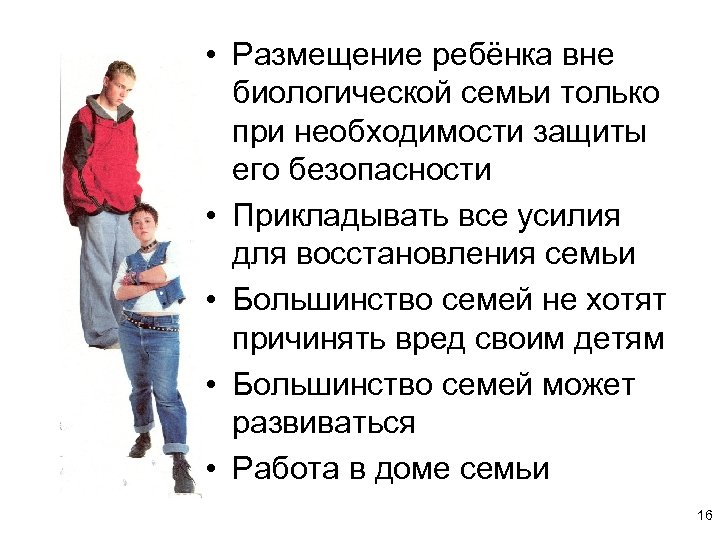 • Размещение ребёнка вне биологической семьи только при необходимости защиты его безопасности

• Прикладывать все усилия для восстановления семьи

• Большинство семей не хотят причинять вред своим детям

• Большинство семей может развиваться

• Работа в доме семьи

16